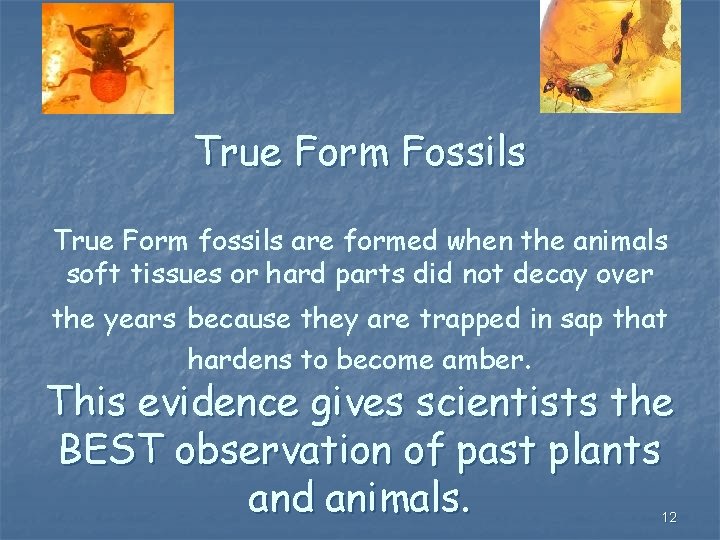 True Form Fossils

True Form fossils are formed when the animals soft tissues or hard parts did not decay over the years because they are trapped in sap that hardens to become amber.

This evidence gives scientists the BEST observation of past plants and animals.

12